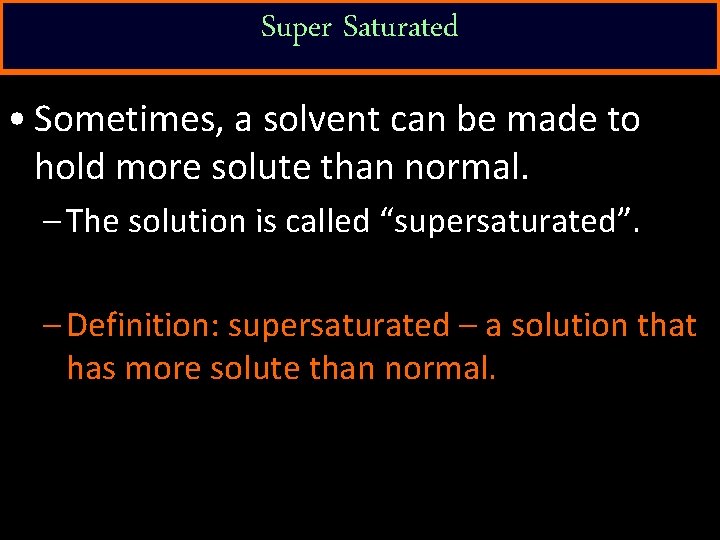 Super Saturated

• Sometimes, a solvent can be made to hold more solute than normal.

– The solution is called “supersaturated”.

– Definition: supersaturated – a solution that has more solute than normal.